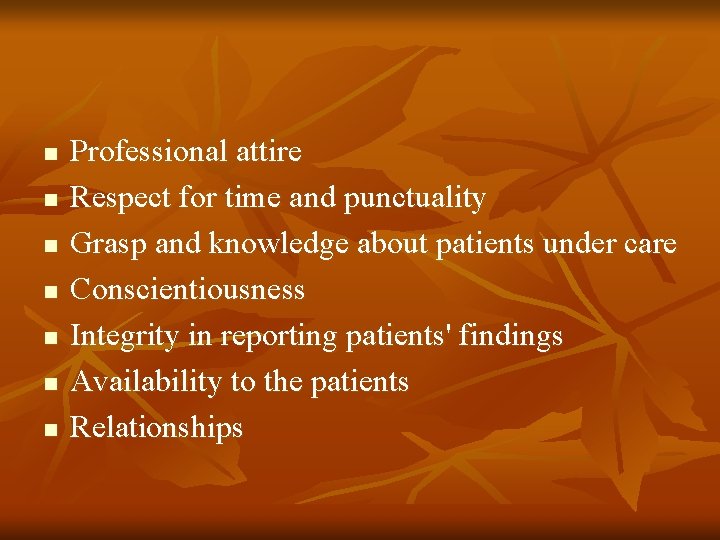 - Professional attire
- Respect for time and punctuality
- Grasp and knowledge about patients under care
- Conscientiousness
- Integrity in reporting patients' findings
- Availability to the patients
- Relationships